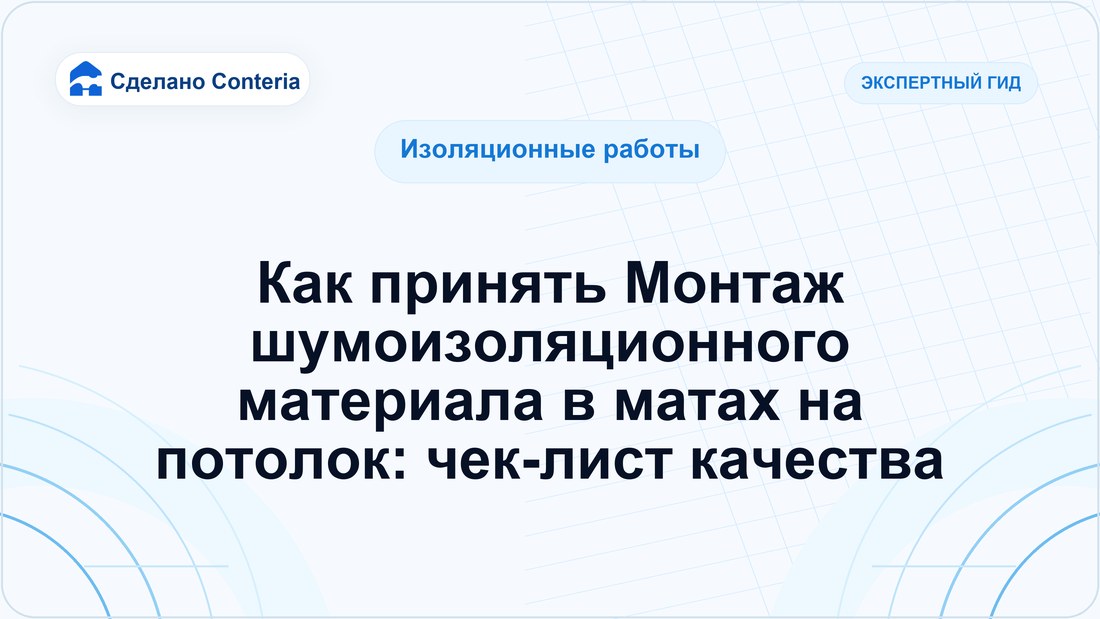 Сделано Conteria

ЭКСПЕРТНЫЙ ГИД

Изоляционные работы

Как принять Монтаж шумоизоляционного материала в матах на потолок: чек-лист качества